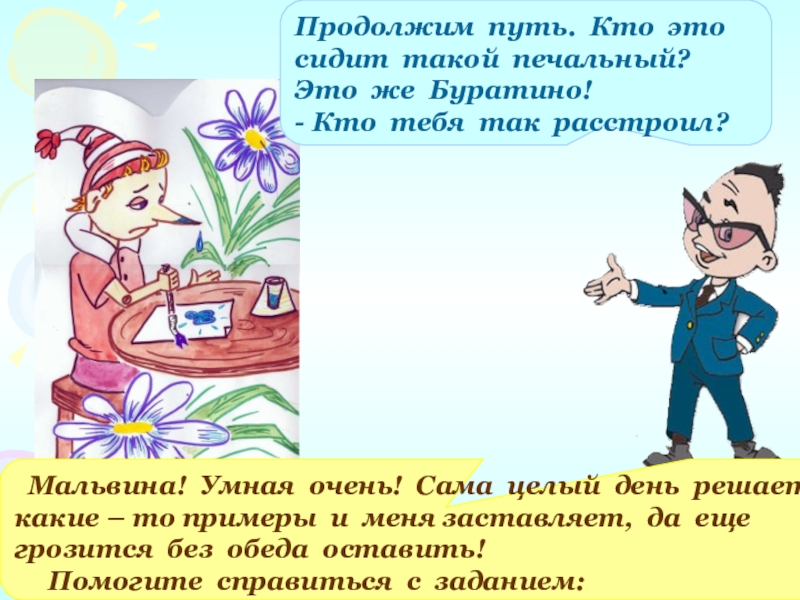 Продолжим путь. Кто это сидит такой печальный? Это же Буратино!
- Кто тебя так расстроил?

Мальвина! Умная очень! Сама целый день решает какие – то примеры и меня заставляет, да еще грозится без обеда оставить!
Помогите справиться с заданием: